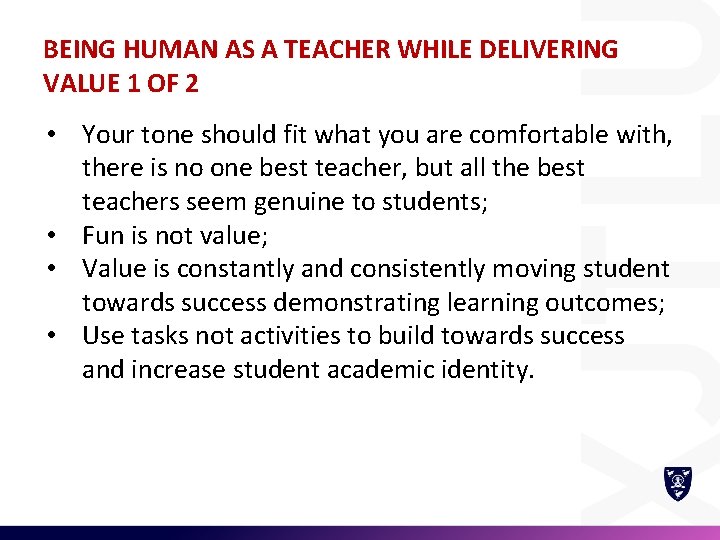 BEING HUMAN AS A TEACHER WHILE DELIVERING VALUE 1 OF 2

• Your tone should fit what you are comfortable with, there is no one best teacher, but all the best teachers seem genuine to students;
• Fun is not value;
• Value is constantly and consistently moving student towards success demonstrating learning outcomes;
• Use tasks not activities to build towards success and increase student academic identity.